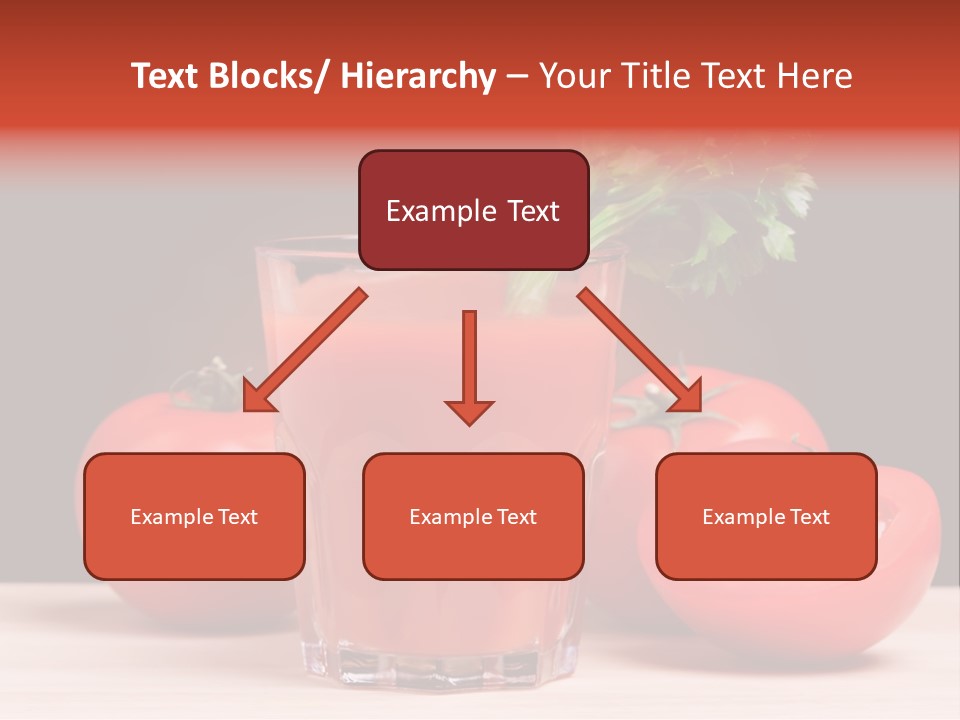 Text Blocks/ Hierarchy – Your Title Text Here

Example Text

Example Text

Example Text

Example Text